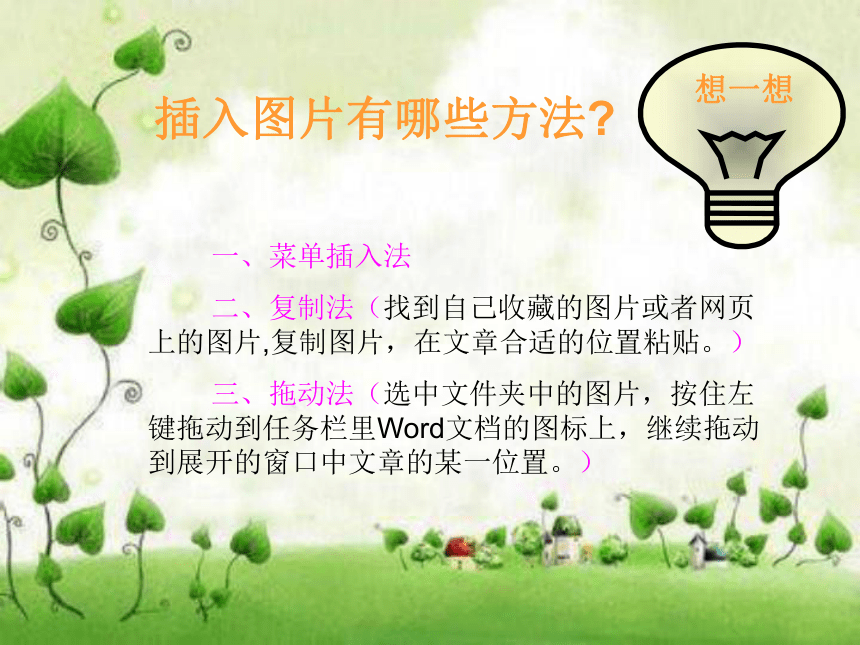 插入图片有哪些方法?

想一想

一、菜单插入法

二、复制法（找到自己收藏的图片或者网页上的图片,复制图片，在文章合适的位置粘贴。）

三、拖动法（选中文件夹中的图片，按住左键拖动到任务栏里Word文档的图标上，继续拖动到展开的窗口中文章的某一位置。）